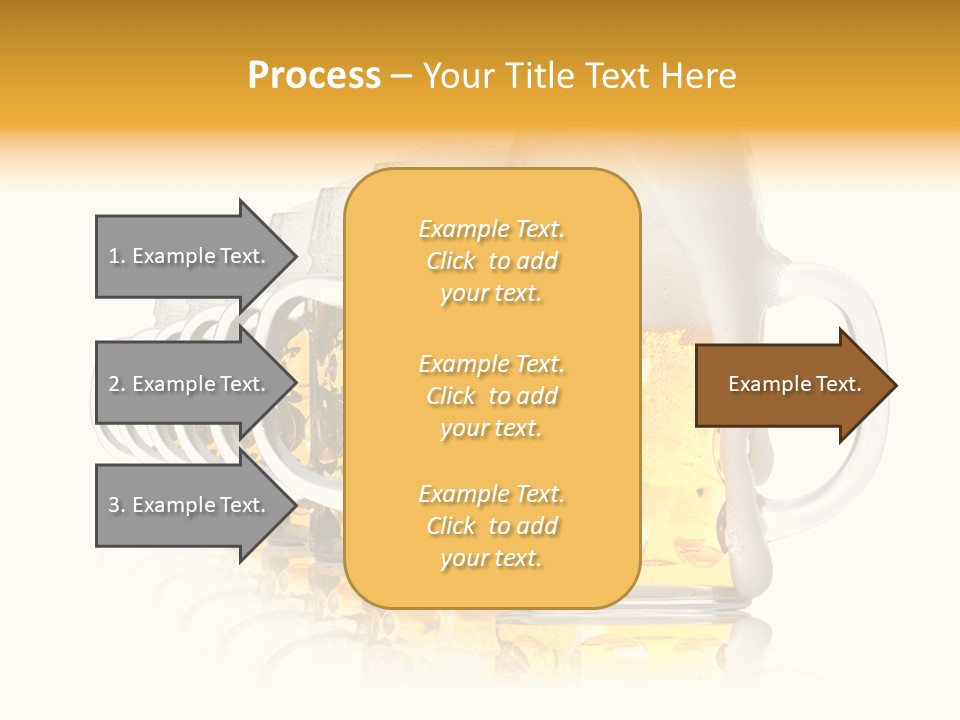 Process – Your Title Text Here

1. Example Text.

2. Example Text.

3. Example Text.

Example Text. Click to add your text.

Example Text. Click to add your text.

Example Text. Click to add your text.

Example Text.